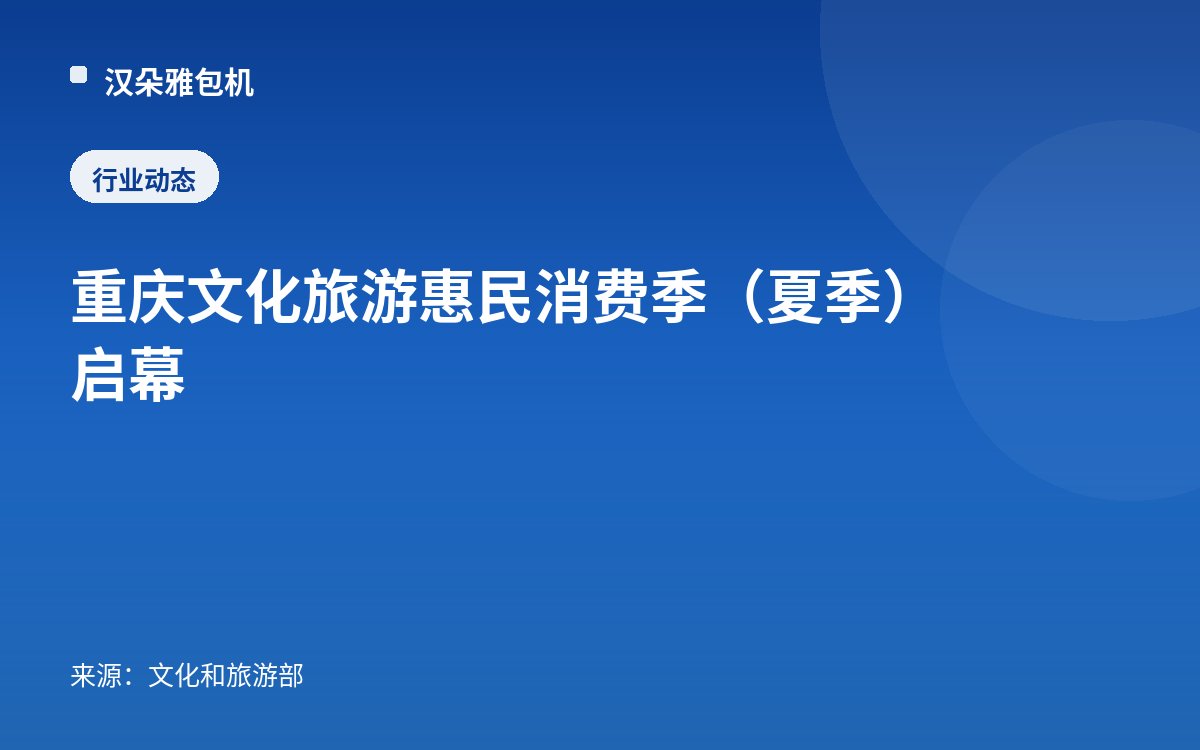 汉朵雅包机

行业动态

重庆文化旅游惠民消费季（夏季）启幕

来源：文化和旅游部